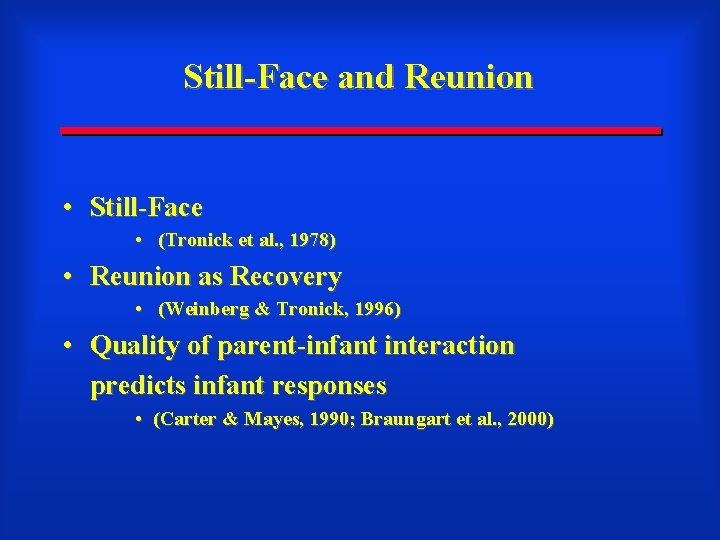 Still-Face and Reunion

• Still-Face
  • (Tronick et al., 1978)
• Reunion as Recovery
  • (Weinberg & Tronick, 1996)
• Quality of parent-infant interaction predicts infant responses
  • (Carter & Mayes, 1990; Braungart et al., 2000)